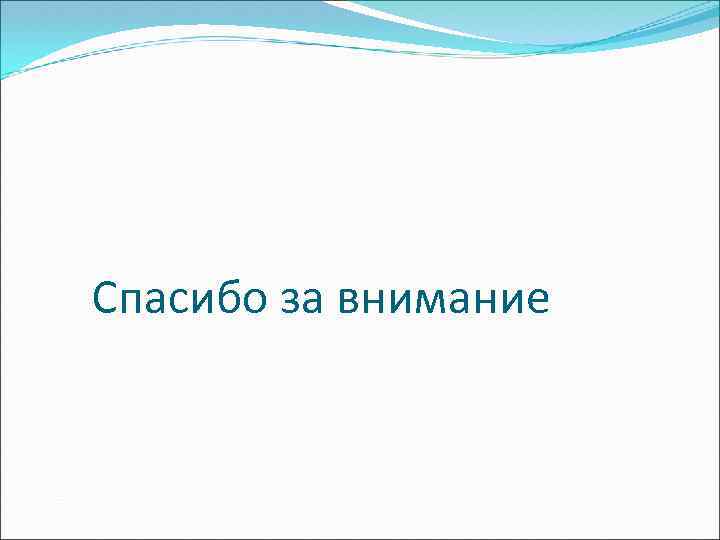 Спасибо за внимание